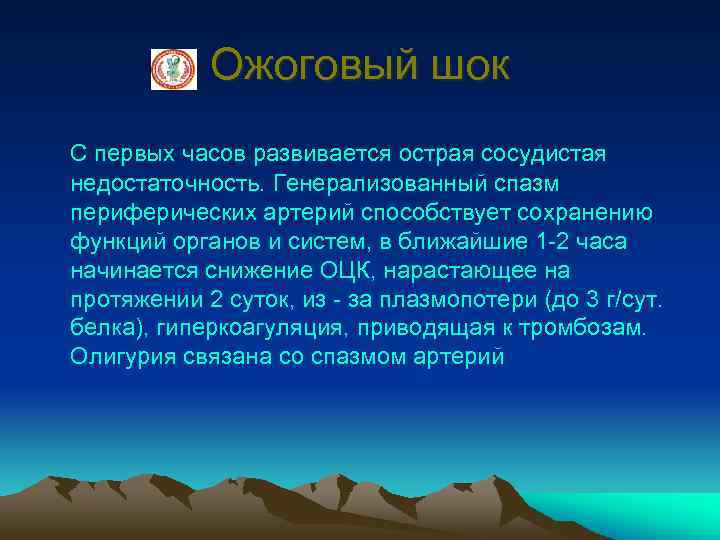 Ожоговый шок

С первых часов развивается острая сосудистая недостаточность. Генерализованный спазм периферических артерий способствует сохранению функций органов и систем, в ближайшие 1-2 часа начинается снижение ОЦК, нарастающее на протяжении 2 суток, из - за плазмопотери (до 3 г/сут. белка), гиперкоагуляция, приводящая к тромбозам. Олигурия связана со спазмом артерий